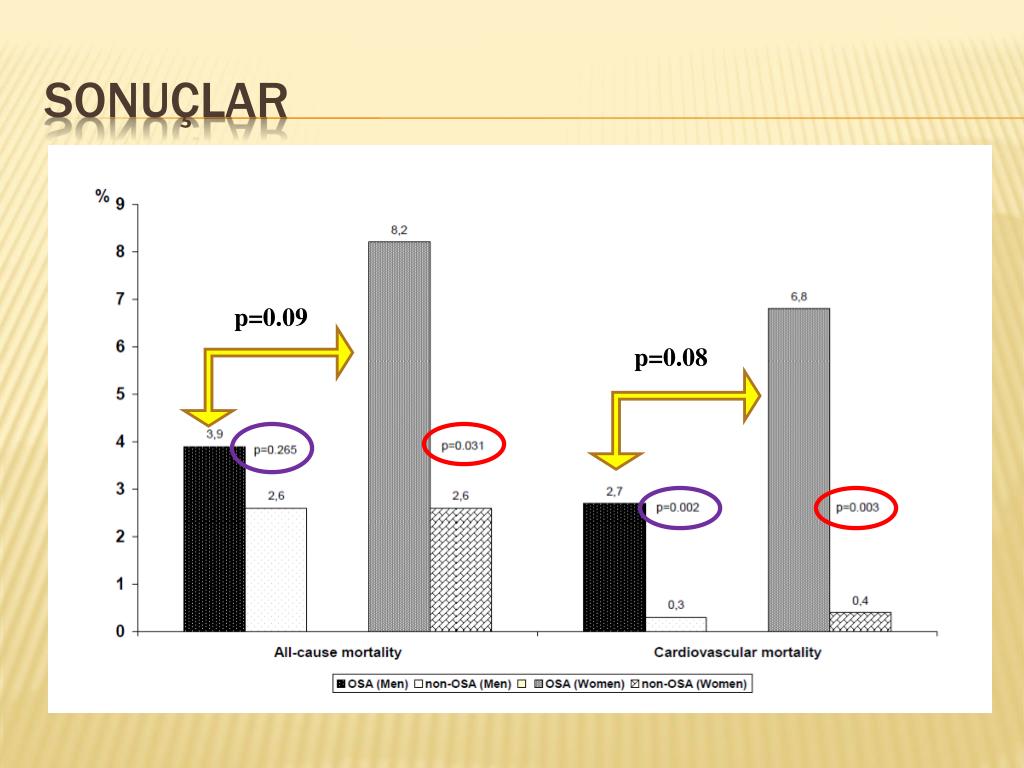 SONUÇLAR

%
9
8
7
6
5
4
3
2
1
0

p=0.09
p=0.08

3,9
p=0.265
2,6
8,2
p=0.031
2,6

2,7
p=0.002
0,3
6,8
p=0.003
0,4

All-cause mortality
Cardiovascular mortality

OSA (Men) non-OSA (Men) OSA (Women) non-OSA (Women)